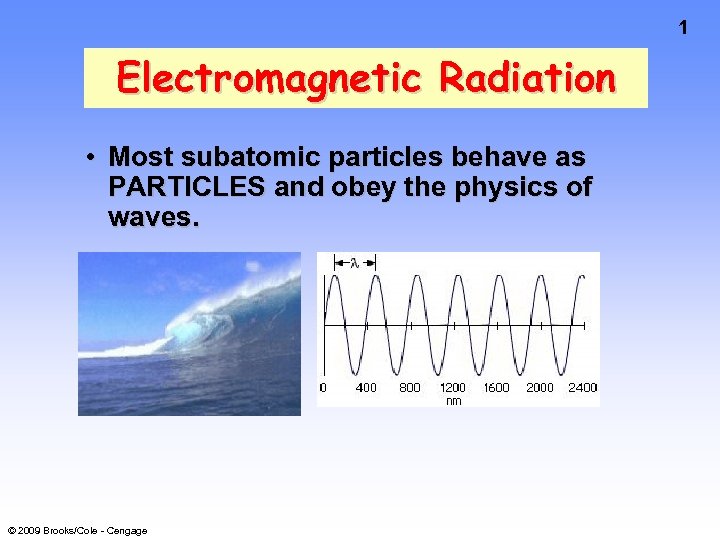 1

Electromagnetic Radiation

• Most subatomic particles behave as PARTICLES and obey the physics of waves.

$\lambda$

0 400 800 1200 1600 2000 2400
nm

© 2009 Brooks/Cole - Cengage